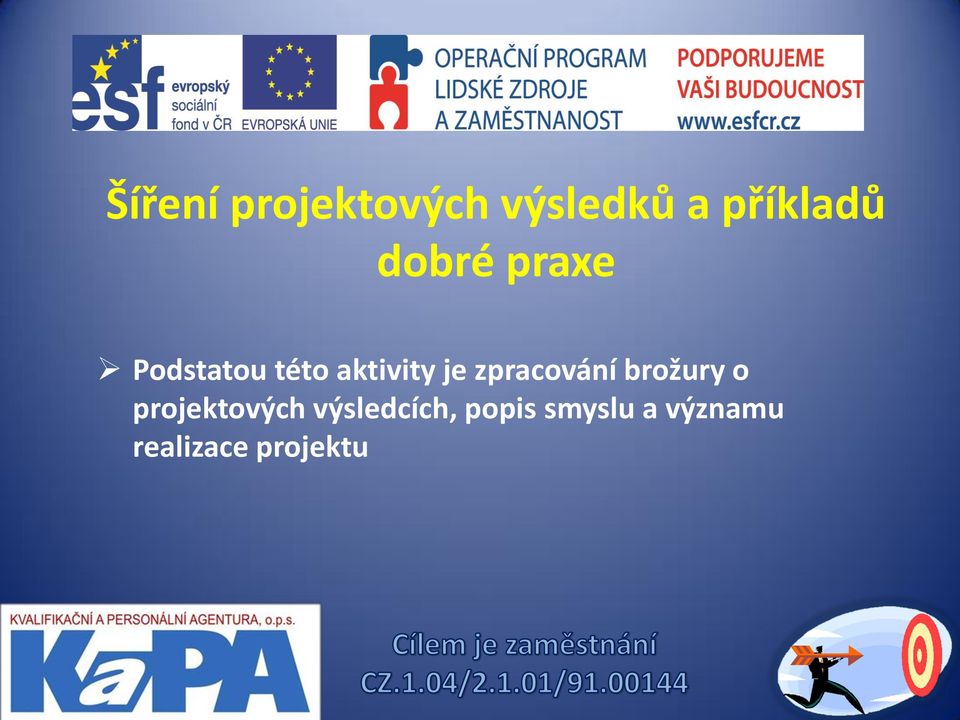 esf evropský sociální fond v ČR

EVROPSKÁ UNIE

OPERAČNÍ PROGRAM LIDSKÉ ZDROJE A ZAMĚSTNANOST

PODPORUJEME VAŠI BUDOUCNOST www.esfcr.cz

Šíření projektových výsledků a příkladů dobré praxe

➢ Podstatou této aktivity je zpracování brožury o projektových výsledcích, popis smyslu a významu realizace projektu

KVALIFIKAČNÍ A PERSONÁLNÍ AGENTURA, o.p.s.

KaPA

Cílem je zaměstnání
CZ.1.04/2.1.01/91.00144